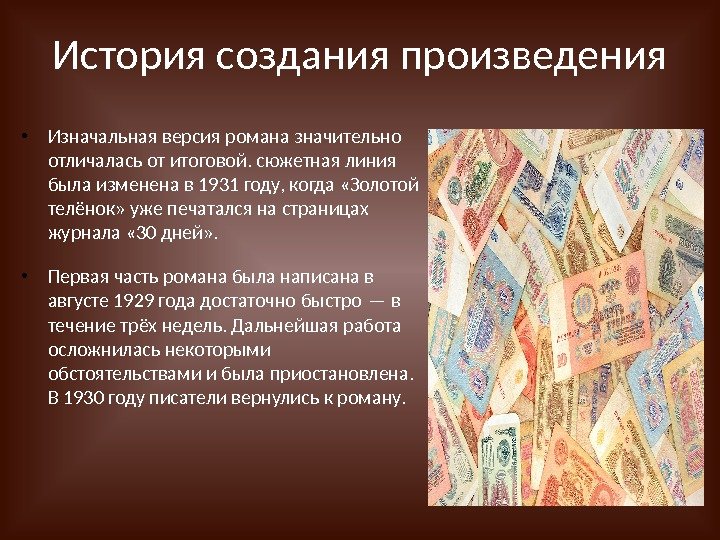 История создания произведения

• Изначальная версия романа значительно отличалась от итоговой. сюжетная линия была изменена в 1931 году, когда «Золотой телёнок» уже печатался на страницах журнала «30 дней».

• Первая часть романа была написана в августе 1929 года достаточно быстро — в течение трёх недель. Дальнейшая работа осложнилась некоторыми обстоятельствами и была приостановлена. В 1930 году писатели вернулись к роману.